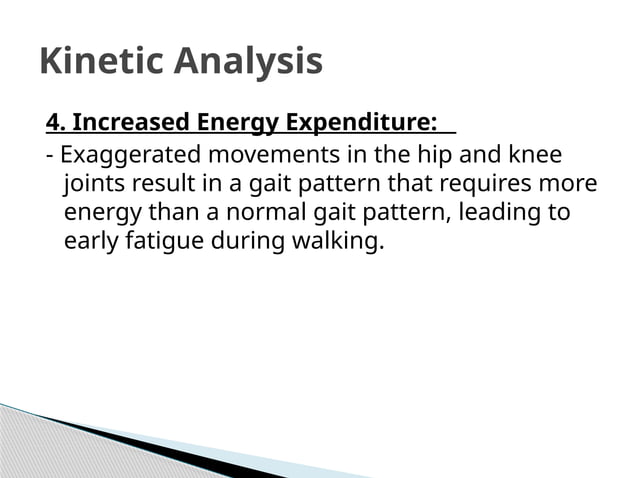 Kinetic Analysis

4. Increased Energy Expenditure:

- Exaggerated movements in the hip and knee joints result in a gait pattern that requires more energy than a normal gait pattern, leading to early fatigue during walking.